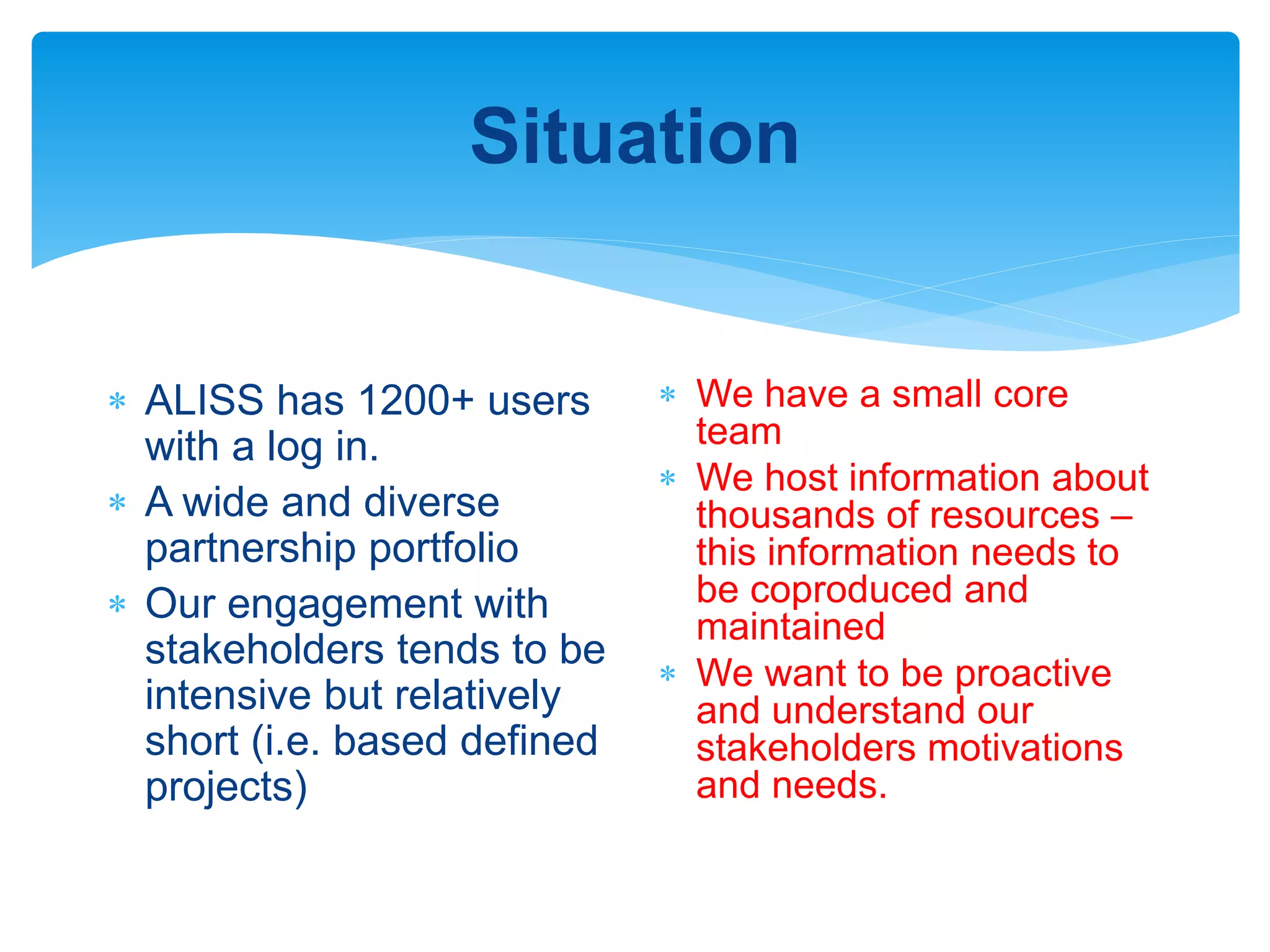 Situation

* ALISS has 1200+ users with a log in.
* A wide and diverse partnership portfolio
* Our engagement with stakeholders tends to be intensive but relatively short (i.e. based defined projects)

* We have a small core team
* We host information about thousands of resources – this information needs to be coproduced and maintained
* We want to be proactive and understand our stakeholders motivations and needs.